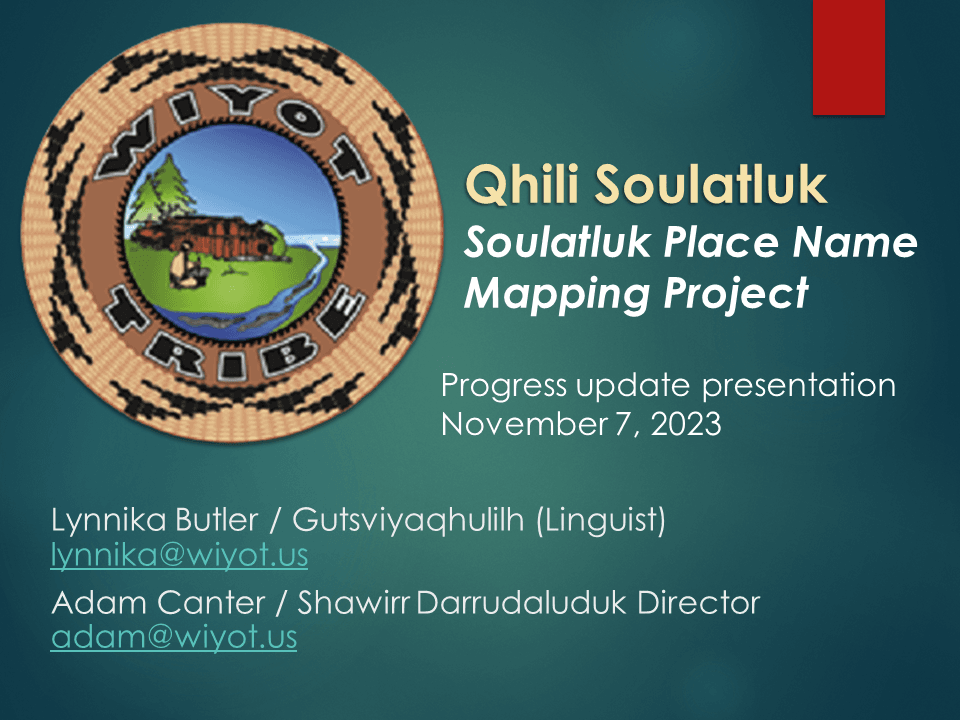 WIYOT TRIBE

Qhili Soulatluk
Soulatluk Place Name Mapping Project

Progress update presentation
November 7, 2023

Lynnika Butler / Gutsviyaqhulilh (Linguist)
lynnika@wiyot.us

Adam Canter / Shawirr Darrudaluduk Director
adam@wiyot.us